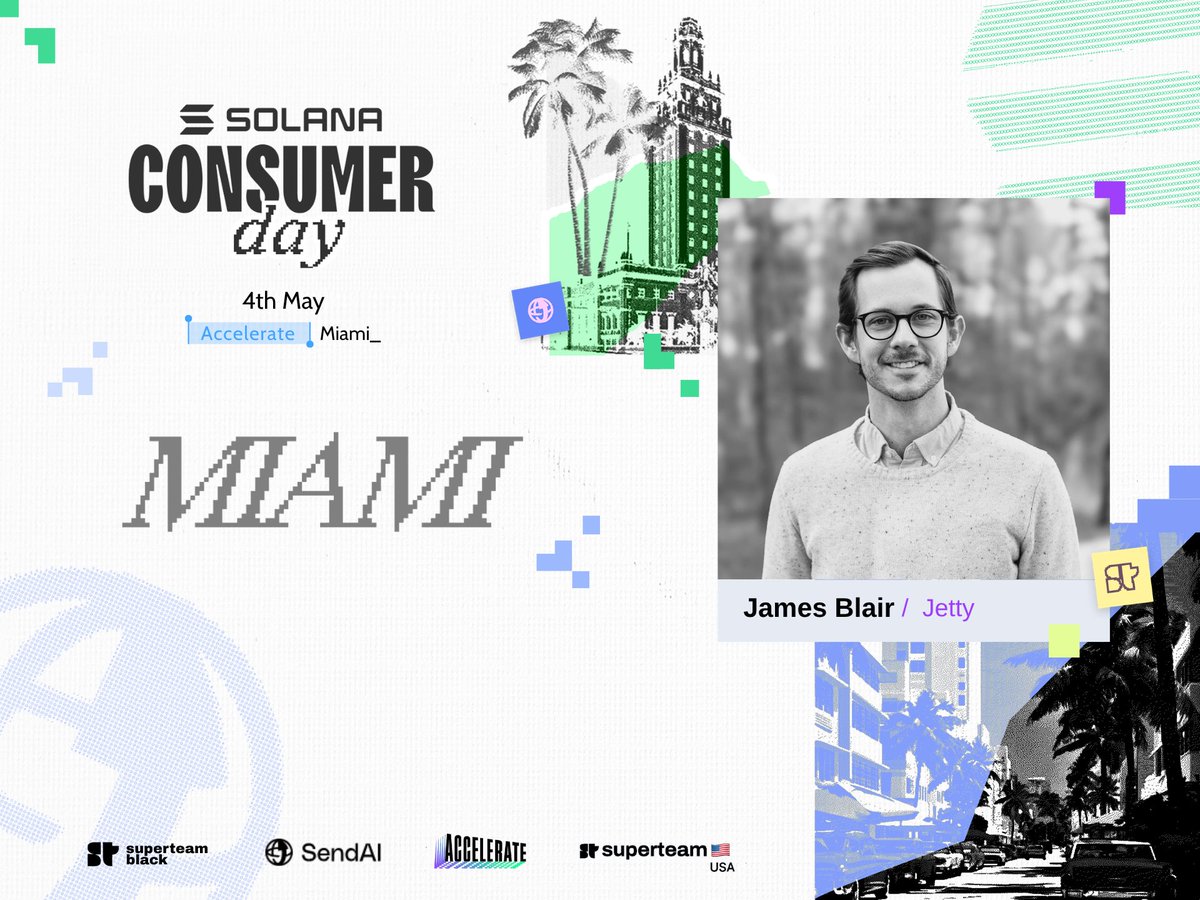 SOLANA
CONSUMER
day

4th May
Accelerate Miami_

MIAMI

James Blair / Jetty

superteam black
SendAI
ACCELERATE
superteam
USA